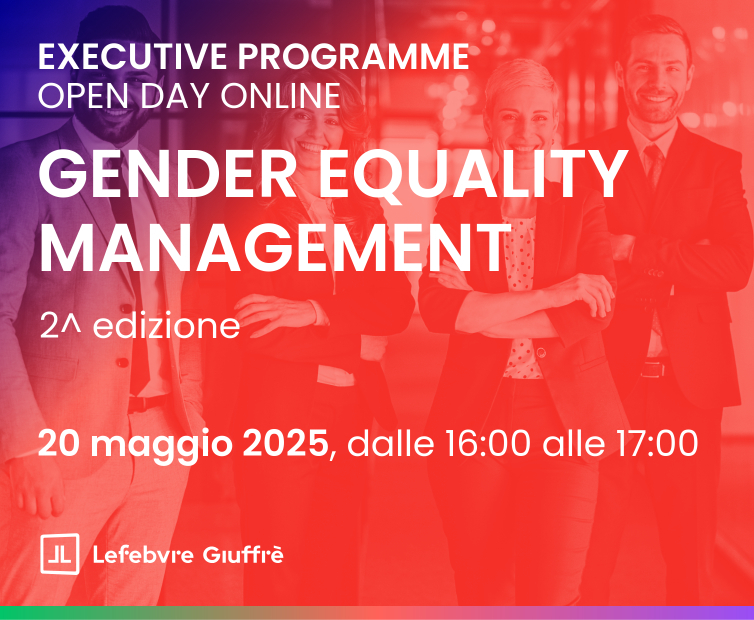 EXECUTIVE PROGRAMME
OPEN DAY ONLINE

GENDER EQUALITY MANAGEMENT

2^ edizione

20 maggio 2025, dalle 16:00 alle 17:00

Lefebvre Giuffrè